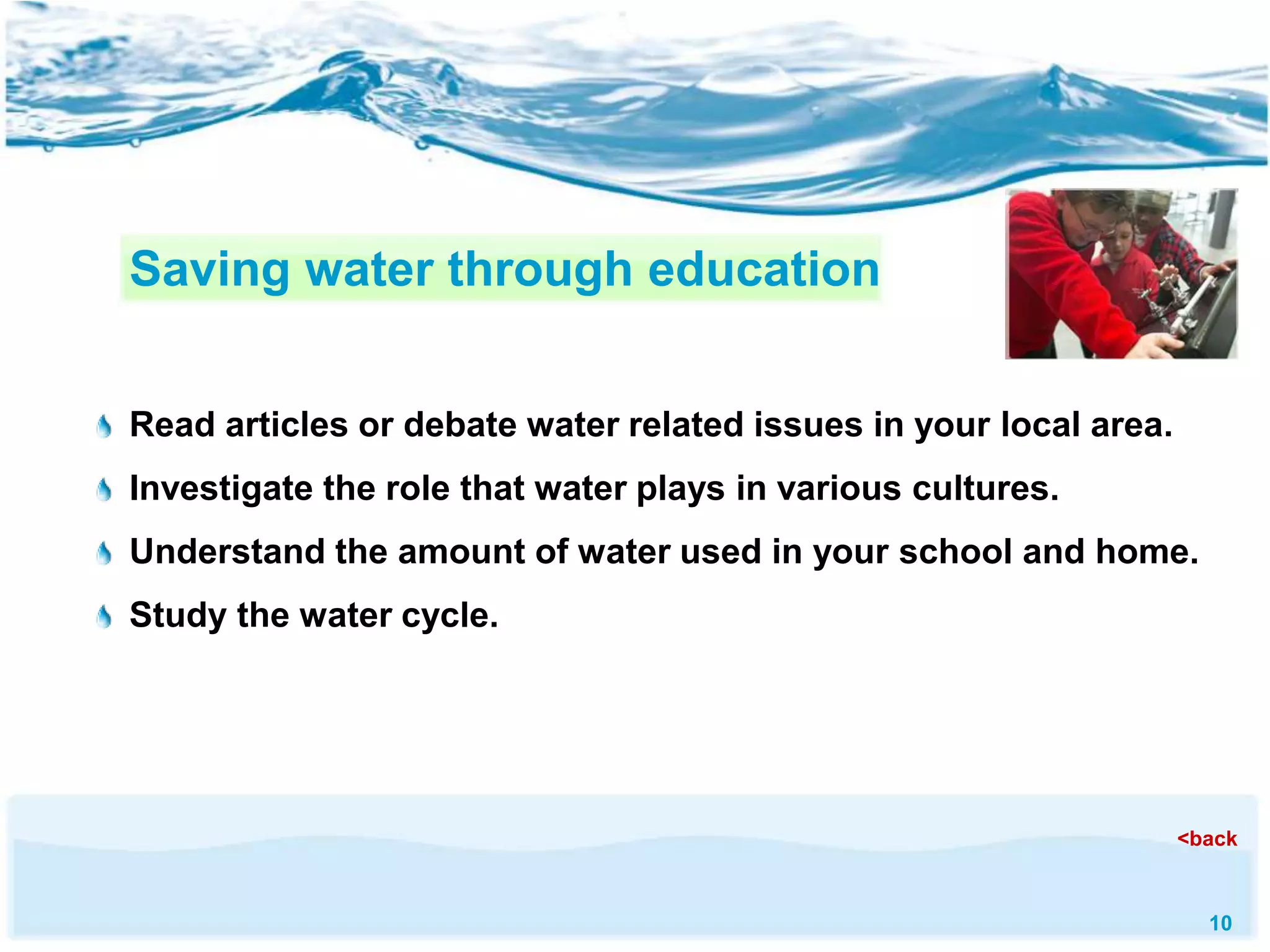 Saving water through education

Read articles or debate water related issues in your local area.

Investigate the role that water plays in various cultures.

Understand the amount of water used in your school and home.

Study the water cycle.

<back

10